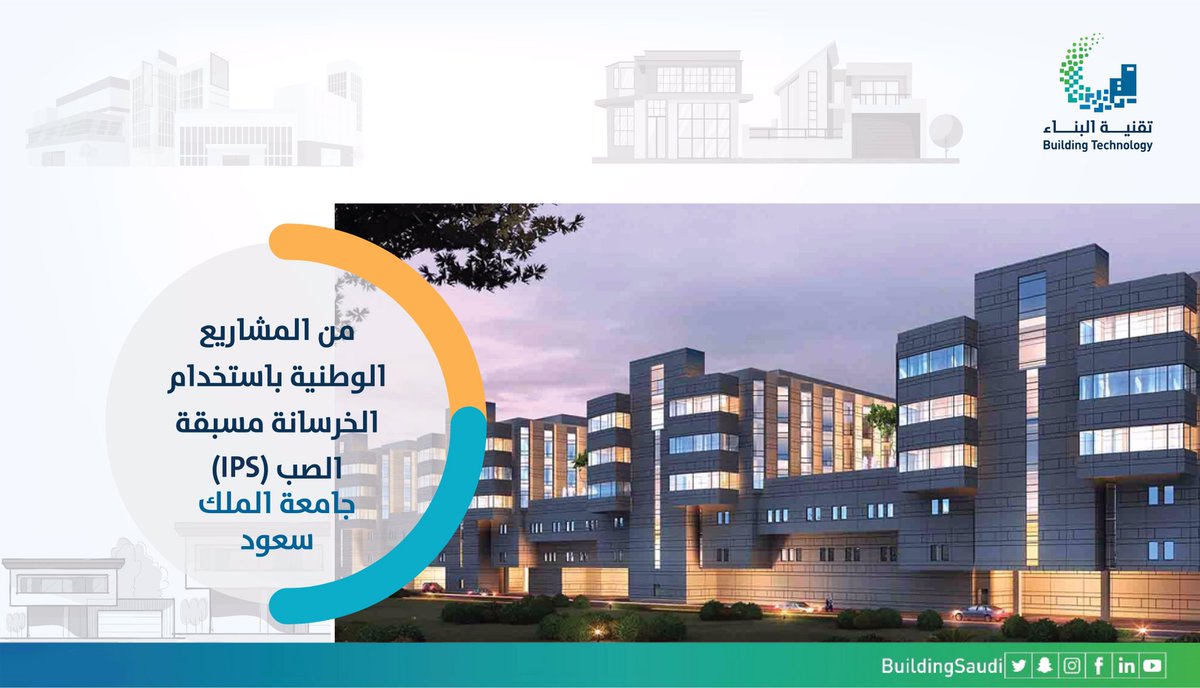 تقنيـــة البنـــاء
Building Technology

من المشاريع الوطنية باستخدام الخرسانة مسبقة الصب (IPS)
جامعة الملك سعود

BuildingSaudi